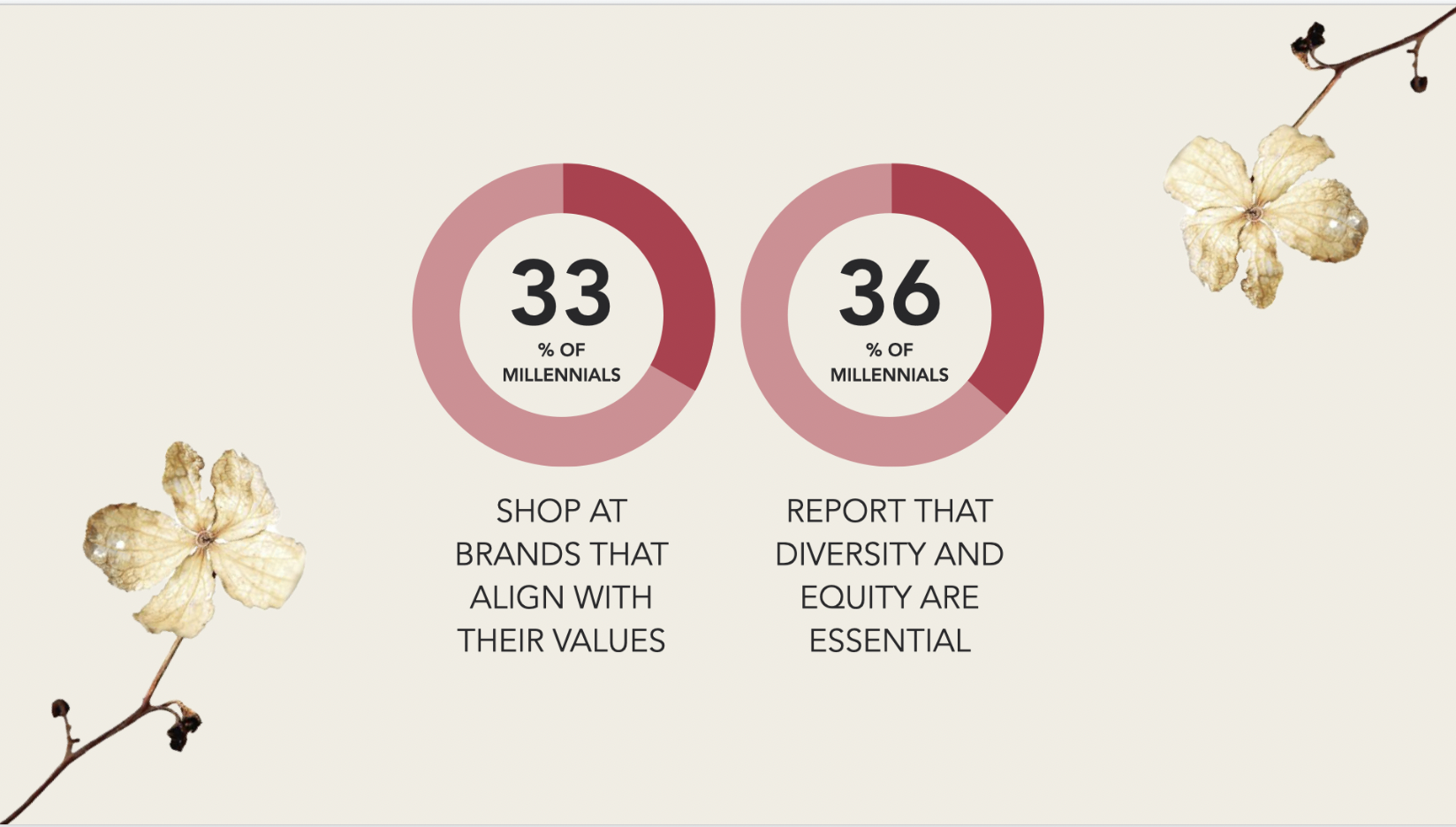 33
% OF MILLENNIALS

SHOP AT BRANDS THAT ALIGN WITH THEIR VALUES

36
% OF MILLENNIALS

REPORT THAT DIVERSITY AND EQUITY ARE ESSENTIAL